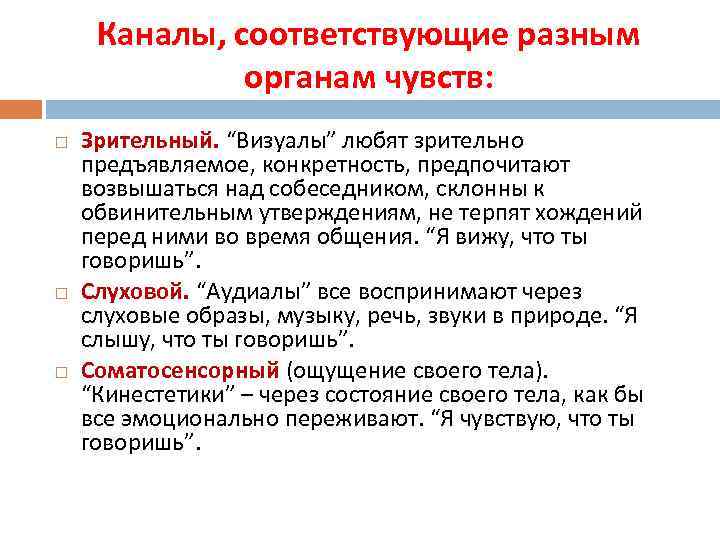 Каналы, соответствующие разным органам чувств:

□ Зрительный. “Визуалы” любят зрительно предъявляемое, конкретность, предпочитают возвышаться над собеседником, склонны к обвинительным утверждениям, не терпят хождений перед ними во время общения. “Я вижу, что ты говоришь”.

□ Слуховой. “Аудиалы” все воспринимают через слуховые образы, музыку, речь, звуки в природе. “Я слышу, что ты говоришь”.

□ Соматосенсорный (ощущение своего тела). “Кинестетики” – через состояние своего тела, как бы все эмоционально переживают. “Я чувствую, что ты говоришь”.